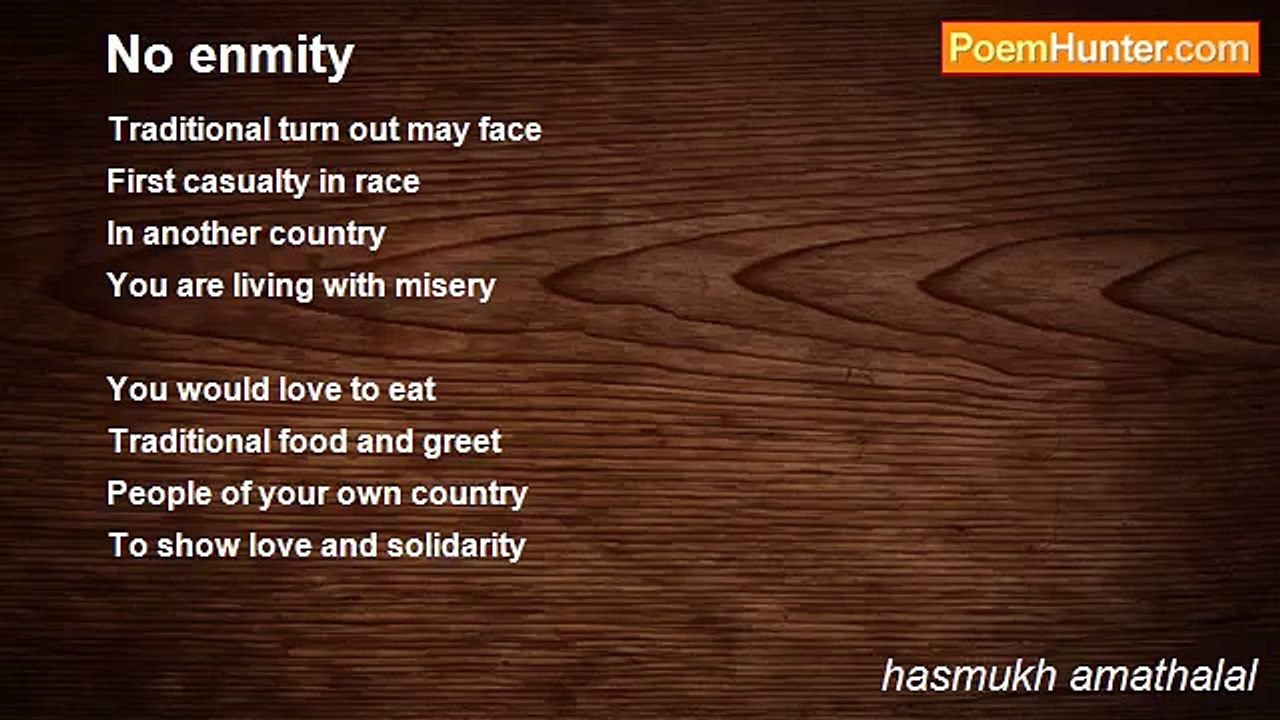 No enmity

PoemHunter.com

Traditional turn out may face
First casualty in race
In another country
You are living with misery

You would love to eat
Traditional food and greet
People of your own country
To show love and solidarity

hasmukh amathalal